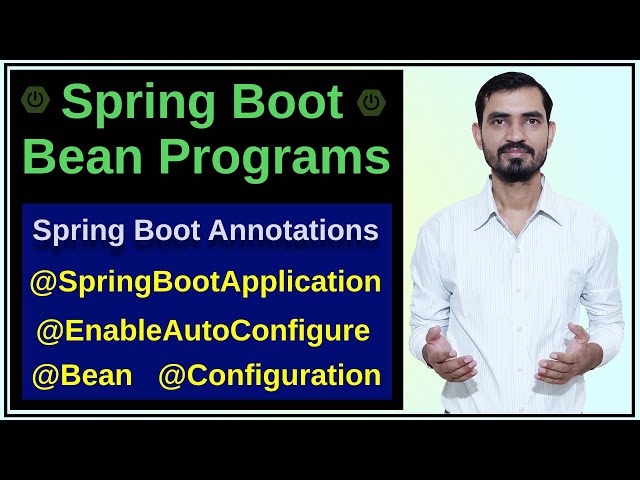 Spring Boot
Bean Programs

Spring Boot Annotations
@SpringBootApplication
@EnableAutoConfigure
@Bean @Configuration